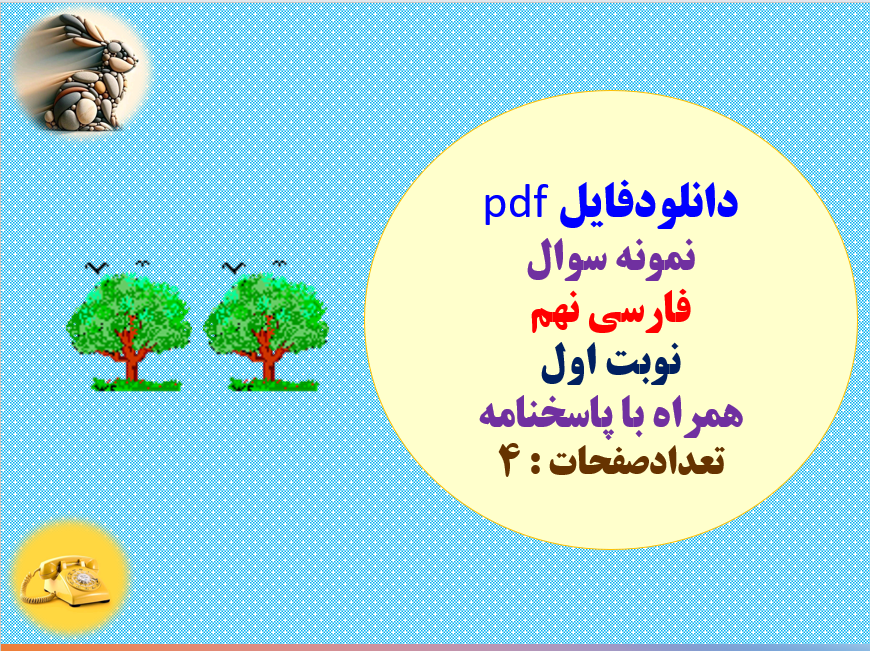 دانلودفایل pdf
نمونه سوال
فارسی نهم
نوبت اول
همراه با پاسخنامه
تعدادصفحات : ۴